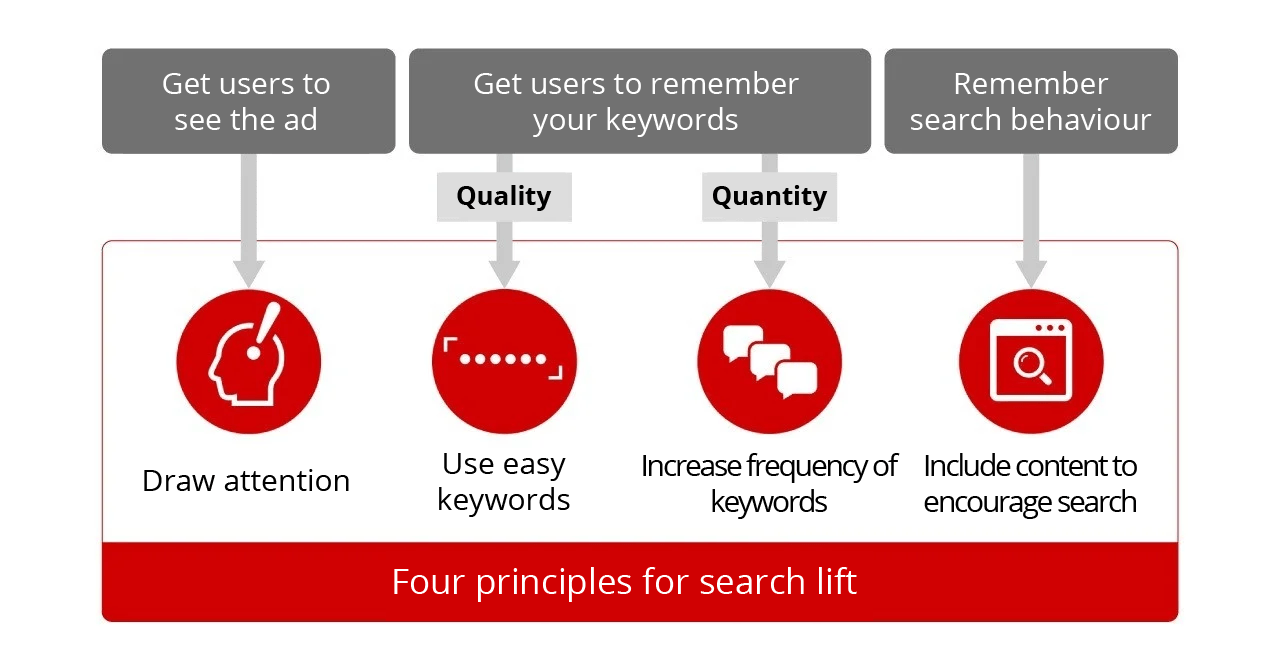 Get users to see the ad

Get users to remember your keywords

Remember search behaviour

Quality

Quantity

Draw attention

Use easy keywords

Increase frequency of keywords

Include content to encourage search

Four principles for search lift